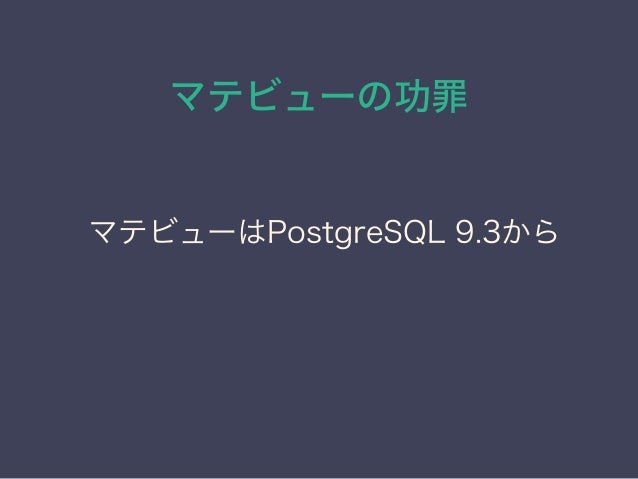 マテビューの功罪

マテビューはPostgreSQL 9.3から